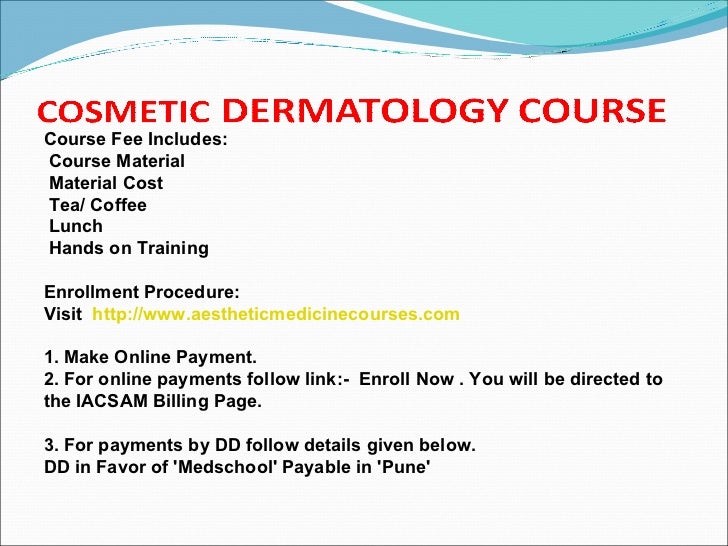 COSMETIC DERMATOLOGY COURSE

Course Fee Includes:
Course Material
Material Cost
Tea/ Coffee
Lunch
Hands on Training

Enrollment Procedure:
Visit http://www.aestheticmedicinecourses.com

1. Make Online Payment.
2. For online payments follow link:- Enroll Now . You will be directed to the IACSAM Billing Page.

3. For payments by DD follow details given below.
DD in Favor of 'Medschool' Payable in 'Pune'